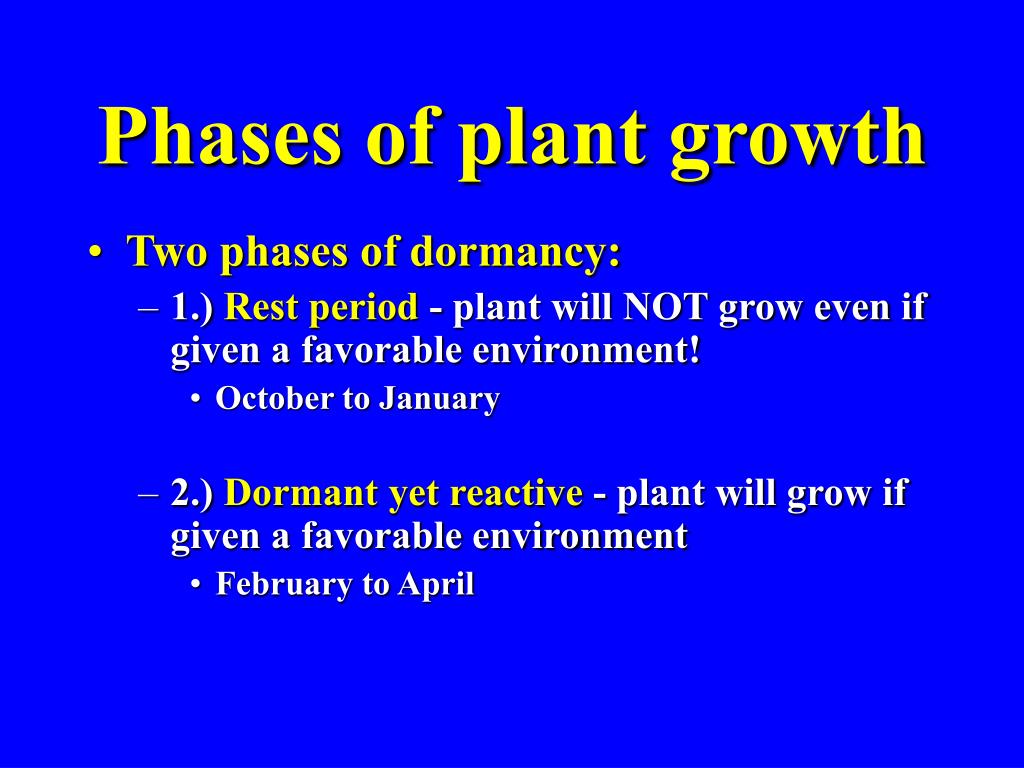 Phases of plant growth

• Two phases of dormancy:
– 1.) Rest period - plant will NOT grow even if given a favorable environment!
• October to January

– 2.) Dormant yet reactive - plant will grow if given a favorable environment
• February to April